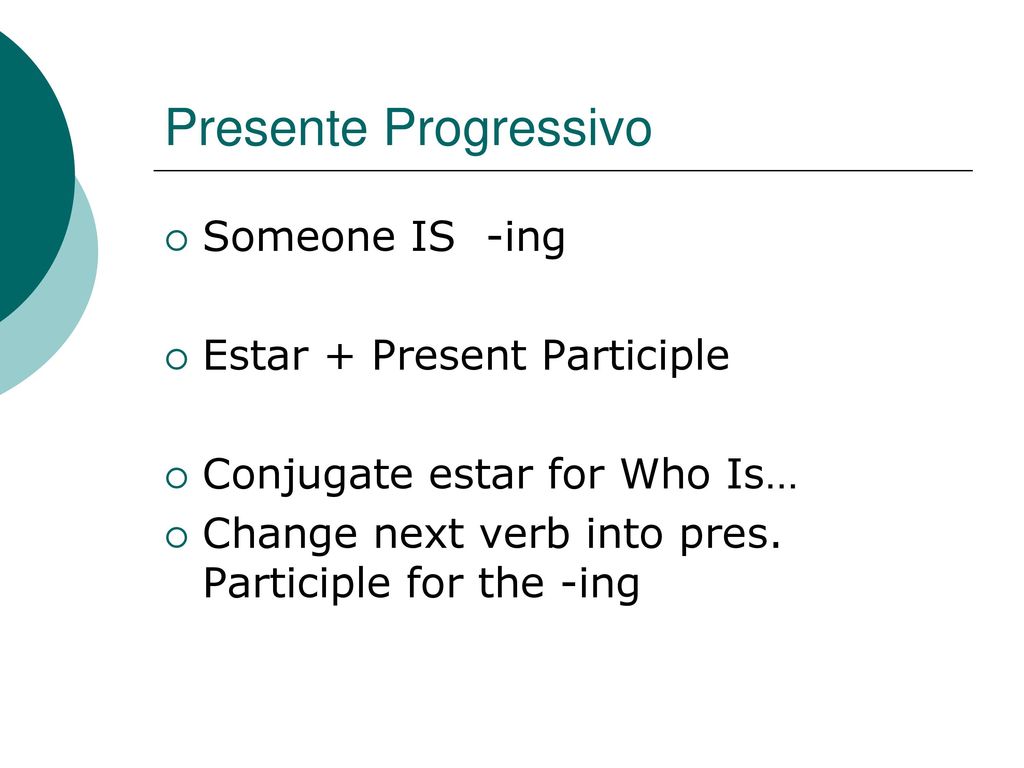 Presente Progressivo

Someone IS -ing

Estar + Present Participle

Conjugate estar for Who Is…

Change next verb into pres. Participle for the -ing